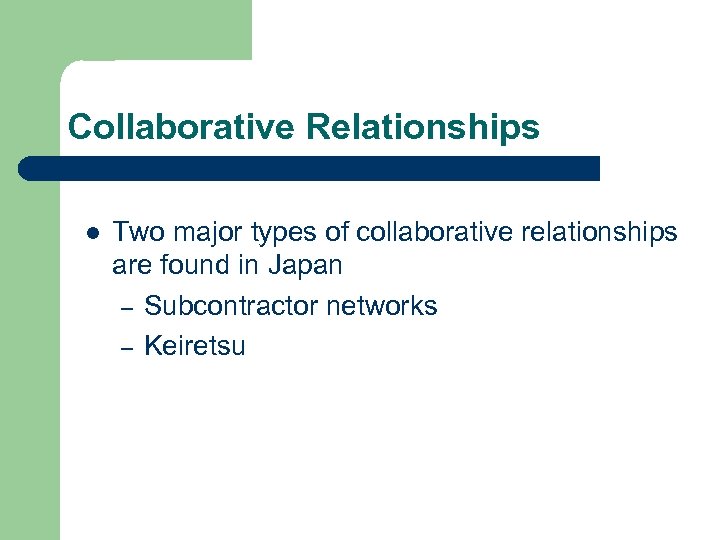 Collaborative Relationships

● Two major types of collaborative relationships are found in Japan
– Subcontractor networks
– Keiretsu